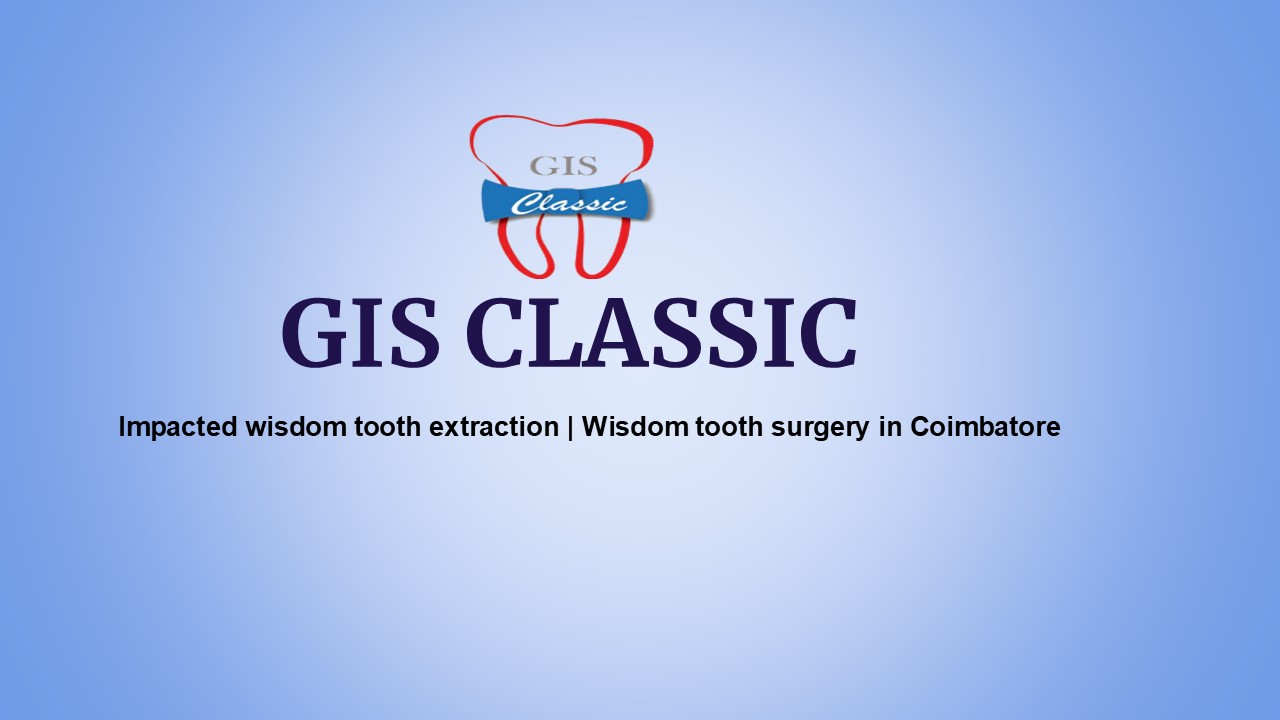 GIS
Classic

GIS CLASSIC

Impacted wisdom tooth extraction | Wisdom tooth surgery in Coimbatore